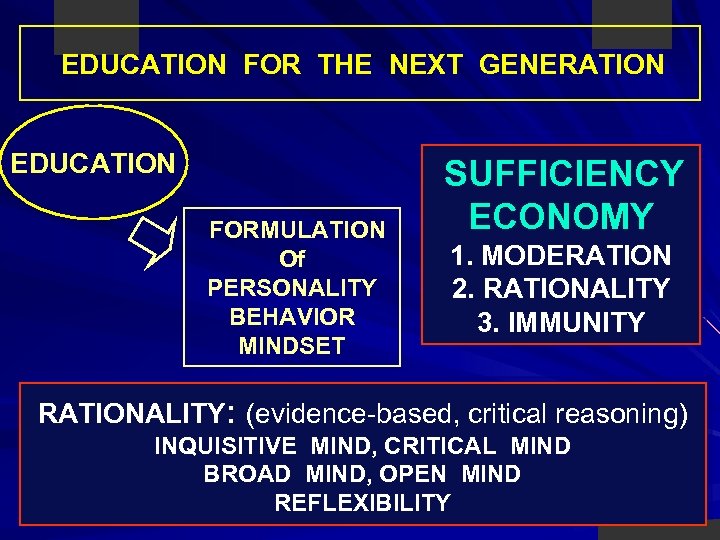 EDUCATION FOR THE NEXT GENERATION

EDUCATION

FORMULATION
Of
PERSONALITY
BEHAVIOR
MINDSET

SUFFICIENCY ECONOMY
1. MODERATION
2. RATIONALITY
3. IMMUNITY

RATIONALITY: (evidence-based, critical reasoning)
INQUISITIVE MIND, CRITICAL MIND
BROAD MIND, OPEN MIND
REFLEXIBILITY